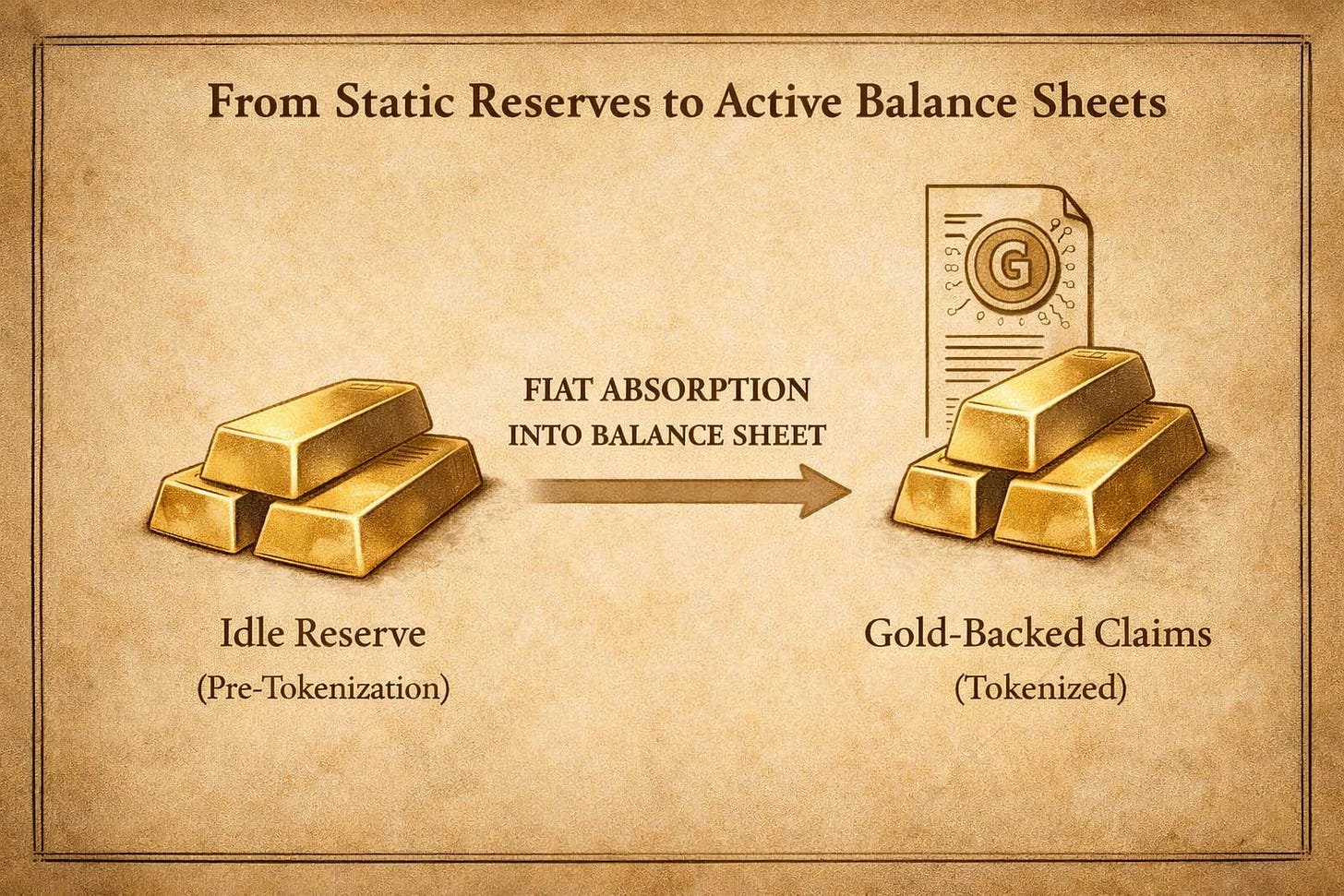 From Static Reserves to Active Balance Sheets

FIAT ABSORPTION
INTO BALANCE SHEET

G

Idle Reserve
(Pre-Tokenization)

Gold-Backed Claims
(Tokenized)